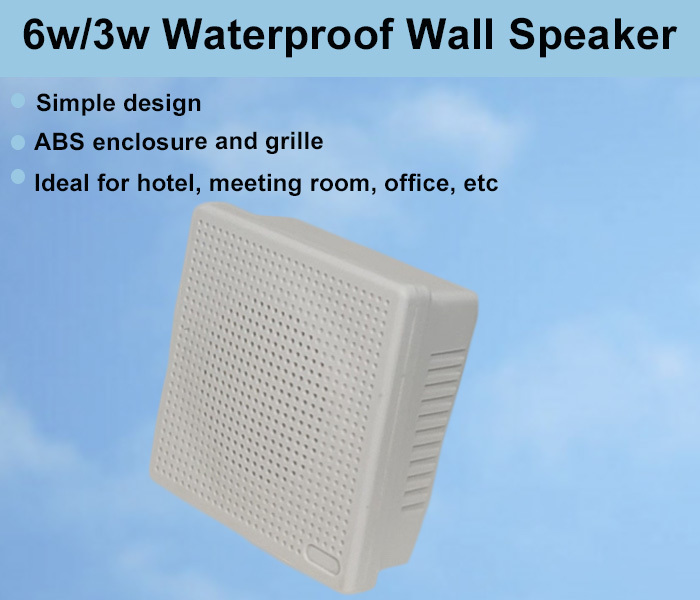 6w/3w Waterproof Wall Speaker

Simple design

ABS enclosure and grille

Ideal for hotel, meeting room, office, etc